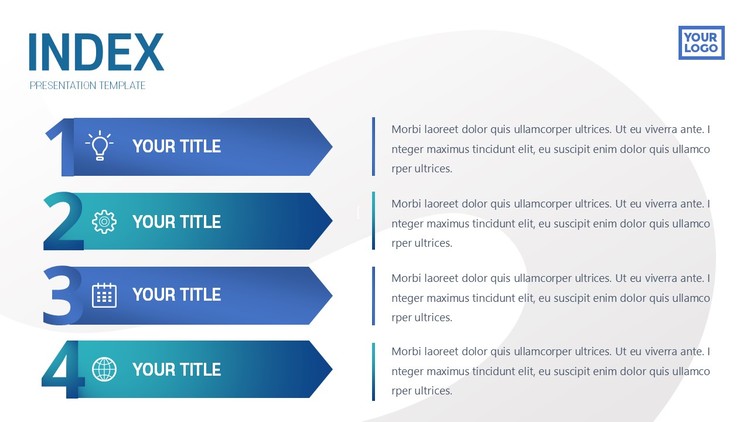 INDEX
PRESENTATION TEMPLATE

YOUR LOGO

1 YOUR TITLE

Morbi laoreet dolor quis ullamcorper ultrices. Ut eu viverra ante. I nteger maximus tincidunt elit, eu suscipit enim dolor quis ullamco rper ultrices.

2 YOUR TITLE

Morbi laoreet dolor quis ullamcorper ultrices. Ut eu viverra ante. I nteger maximus tincidunt elit, eu suscipit enim dolor quis ullamco rper ultrices.

3 YOUR TITLE

Morbi laoreet dolor quis ullamcorper ultrices. Ut eu viverra ante. I nteger maximus tincidunt elit, eu suscipit enim dolor quis ullamco rper ultrices.

4 YOUR TITLE

Morbi laoreet dolor quis ullamcorper ultrices. Ut eu viverra ante. I nteger maximus tincidunt elit, eu suscipit enim dolor quis ullamco rper ultrices.